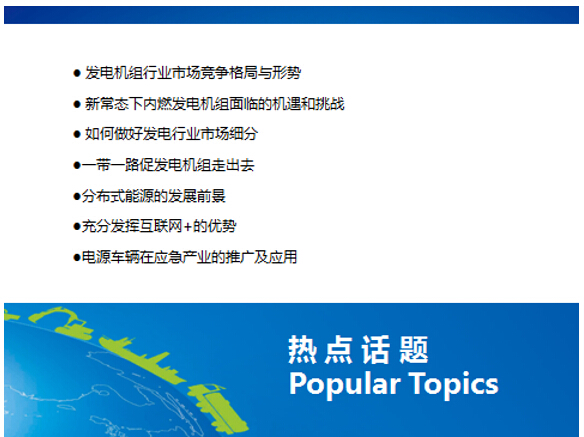 ● 发电机组行业市场竞争格局与形势

● 新常态下内燃发电机组面临的机遇和挑战

● 如何做好发电行业市场细分

●一带一路促发电机组走出去

●分布式能源的发展前景

●充分发挥互联网+的优势

●电源车辆在应急产业的推广及应用

热点话题
Popular Topics